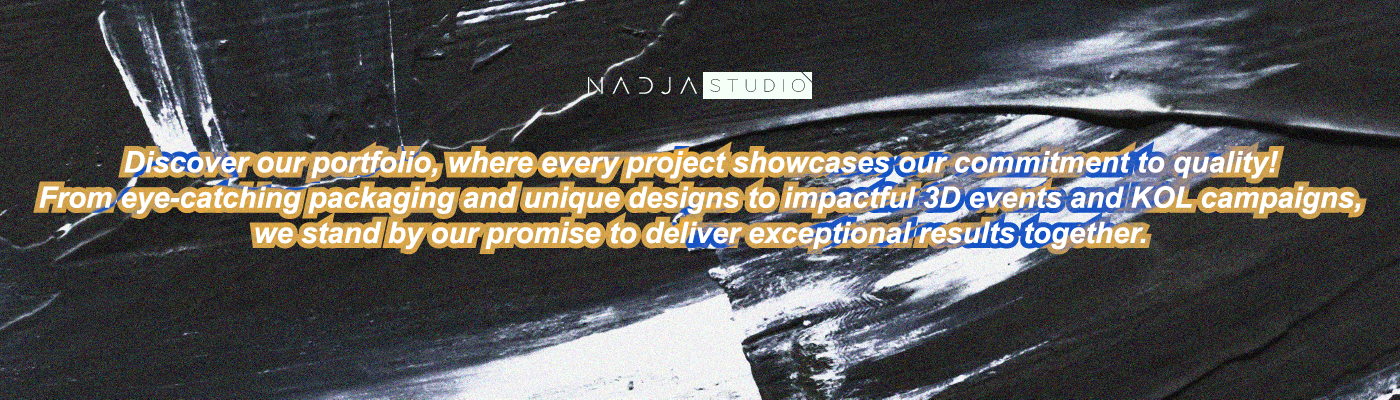 NADJA STUDIO

Discover our portfolio, where every project showcases our commitment to quality! From eye-catching packaging and unique designs to impactful 3D events and KOL campaigns, we stand by our promise to deliver exceptional results together.